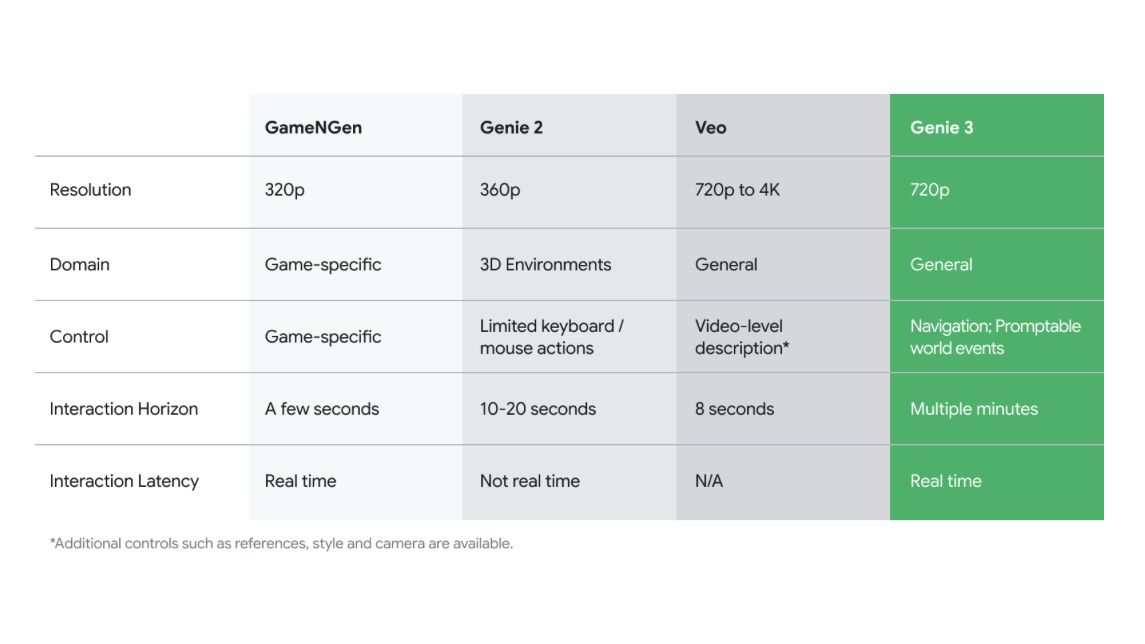 | | GameNGen | Genie 2 | Veo | Genie 3 |
|---|---|---|---|---|
| Resolution | 320p | 360p | 720p to 4K | 720p |
| Domain | Game-specific | 3D Environments | General | General |
| Control | Game-specific | Limited keyboard / mouse actions | Video-level description* | Navigation; Promptable world events |
| Interaction Horizon | A few seconds | 10-20 seconds | 8 seconds | Multiple minutes |
| Interaction Latency | Real time | Not real time | N/A | Real time |

*Additional controls such as references, style and camera are available.